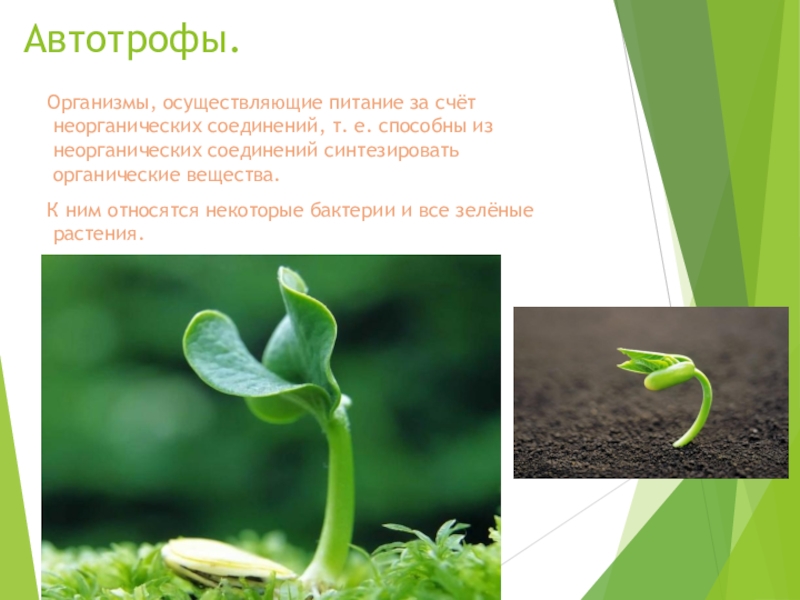 Автотрофы.

Организмы, осуществляющие питание за счёт неорганических соединений, т. е. способны из неорганических соединений синтезировать органические вещества.

К ним относятся некоторые бактерии и все зелёные растения.